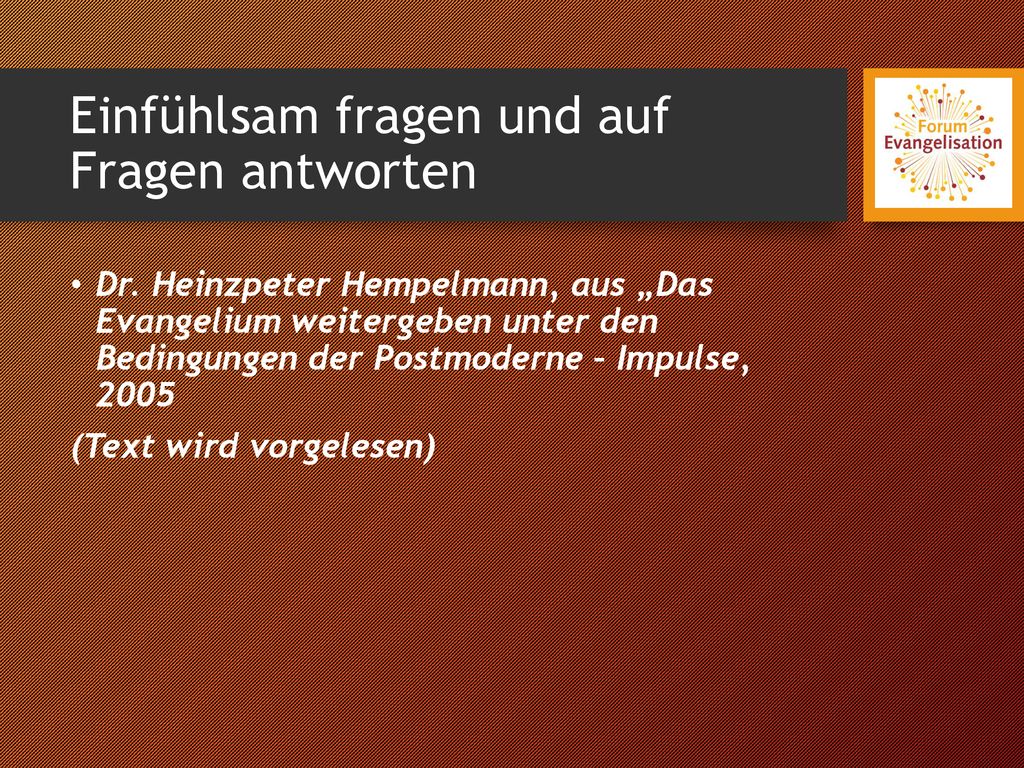 Einfühlsam fragen und auf Fragen antworten

Forum Evangelisation

• Dr. Heinzpeter Hempelmann, aus „Das Evangelium weitergeben unter den Bedingungen der Postmoderne – Impulse, 2005

(Text wird vorgelesen)